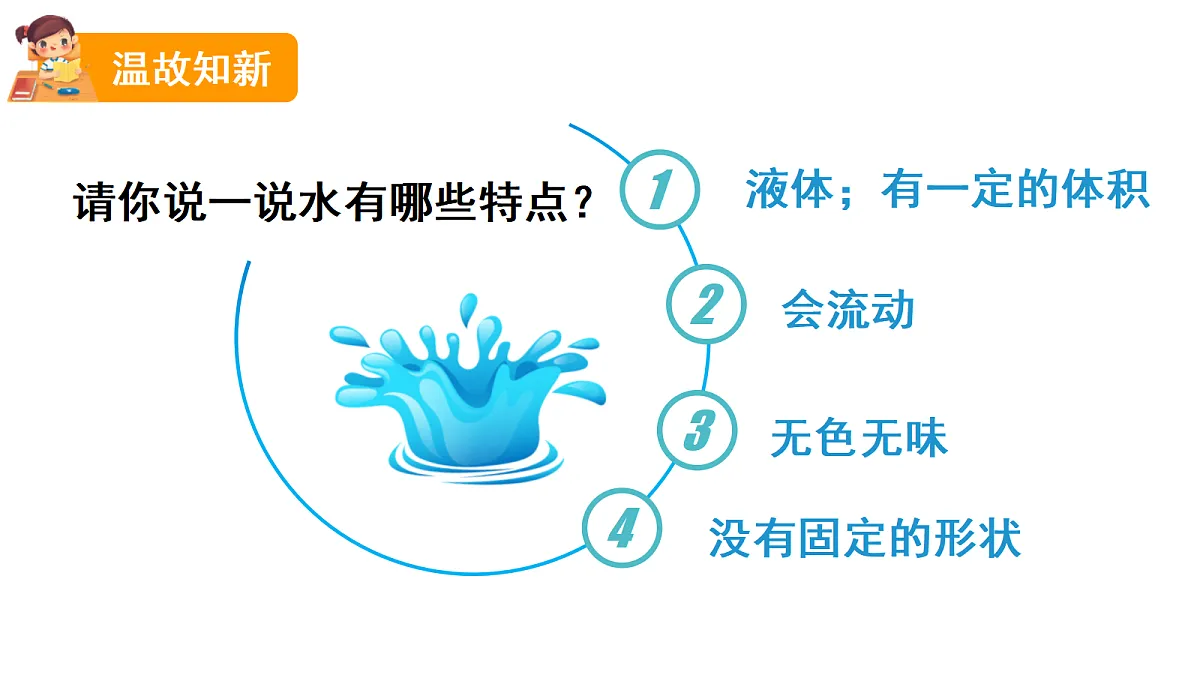 温故知新

请你说一说水有哪些特点？

1 液体；有一定的体积

2 会流动

3 无色无味

4 没有固定的形状